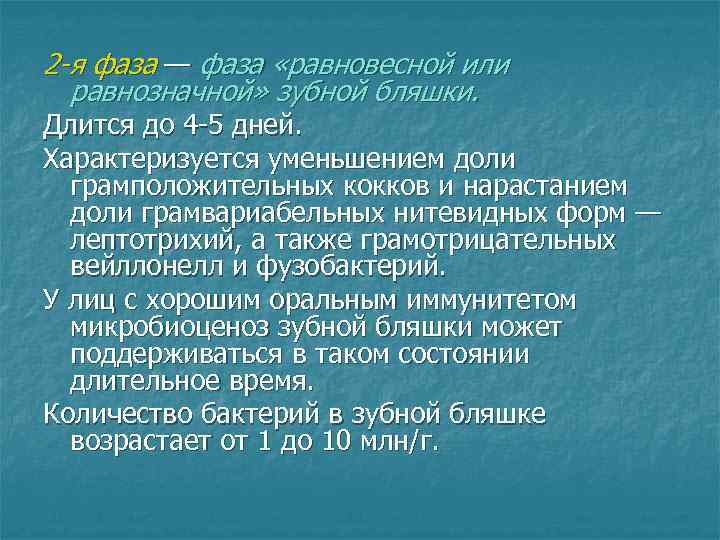 2-я фаза — фаза «равновесной или равнозначной» зубной бляшки.

Длится до 4-5 дней.

Характеризуется уменьшением доли грамположительных кокков и нарастанием доли грамвариабельных нитевидных форм — лептотрихий, а также грамотрицательных вейллонелл и фузобактерий.

У лиц с хорошим оральным иммунитетом микробиоценоз зубной бляшки может поддерживаться в таком состоянии длительное время.

Количество бактерий в зубной бляшке возрастает от 1 до 10 млн/г.